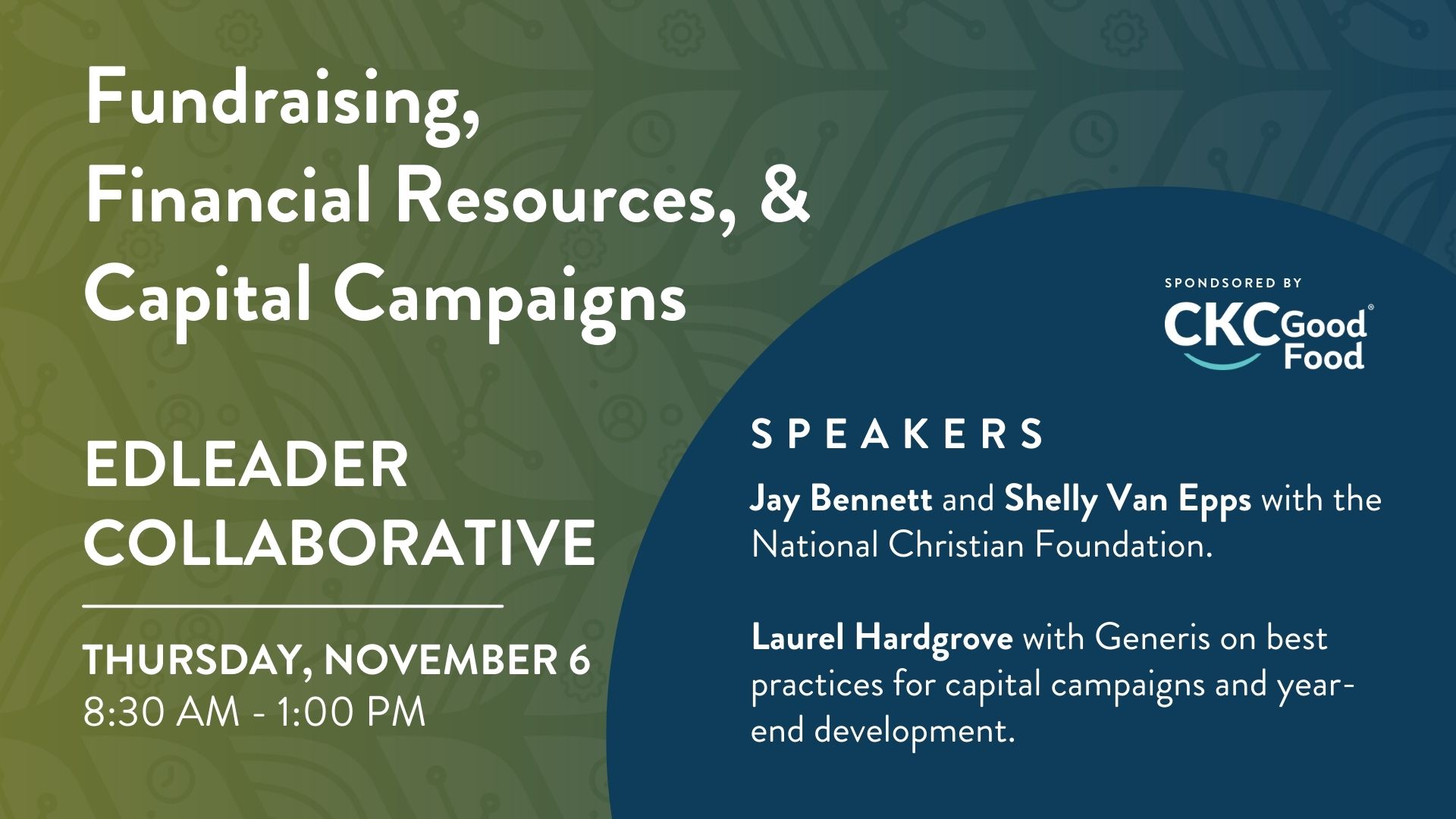 Fundraising, Financial Resources, & Capital Campaigns

EDLEADER COLLABORATIVE

THURSDAY, NOVEMBER 6
8:30 AM - 1:00 PM

SPONDSORED BY
CKC Good Food

SPEAKERS

Jay Bennett and Shelly Van Epps with the National Christian Foundation.

Laurel Hardgrove with Generis on best practices for capital campaigns and year-end development.